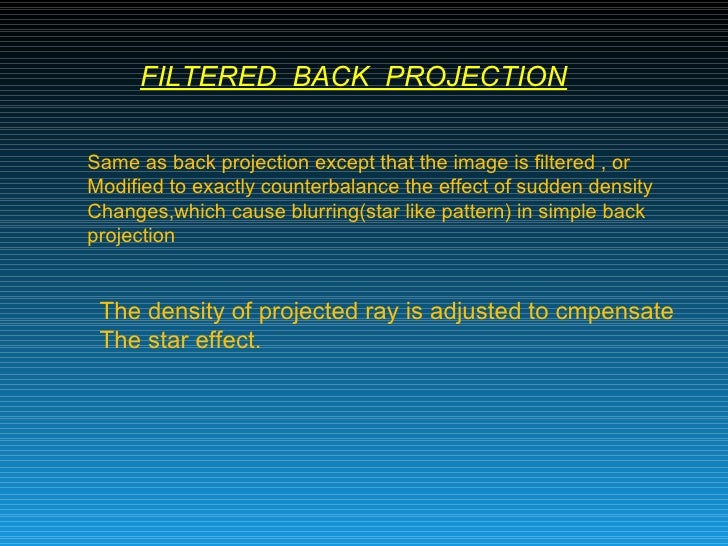 FILTERED BACK PROJECTION

Same as back projection except that the image is filtered , or Modified to exactly counterbalance the effect of sudden density Changes,which cause blurring(star like pattern) in simple back projection

The density of projected ray is adjusted to cmpensate The star effect.